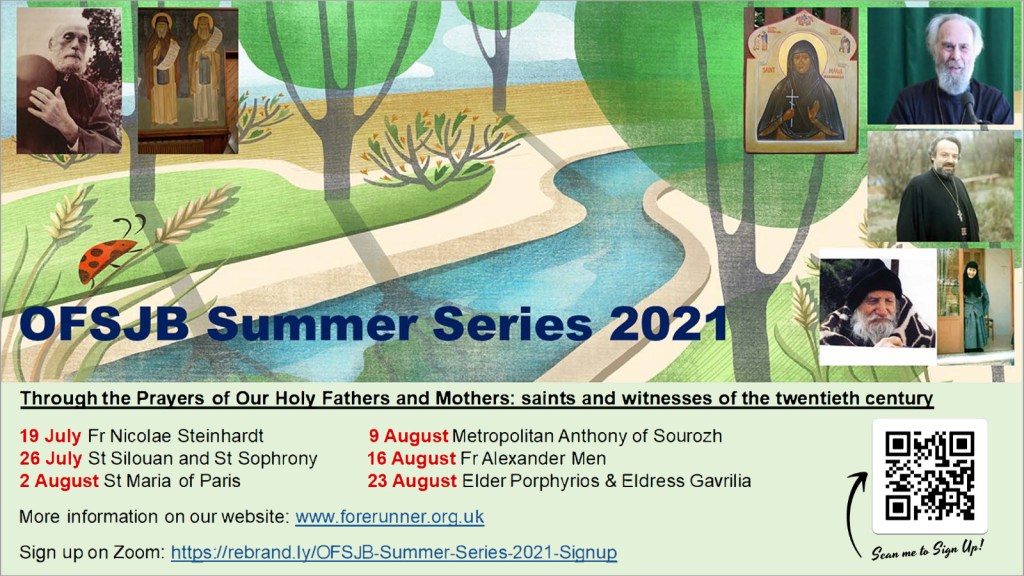 OFSJB Summer Series 2021

Through the Prayers of Our Holy Fathers and Mothers: saints and witnesses of the twentieth century

19 July Fr Nicolae Steinhardt
26 July St Silouan and St Sophrony
2 August St Maria of Paris

9 August Metropolitan Anthony of Sourozh
16 August Fr Alexander Men
23 August Elder Porphyrios & Eldress Gavrilia

More information on our website: www.forerunner.org.uk

Sign up on Zoom: https://rebrand.ly/OFSJB-Summer-Series-2021-Signup

Scan me to Sign Up!